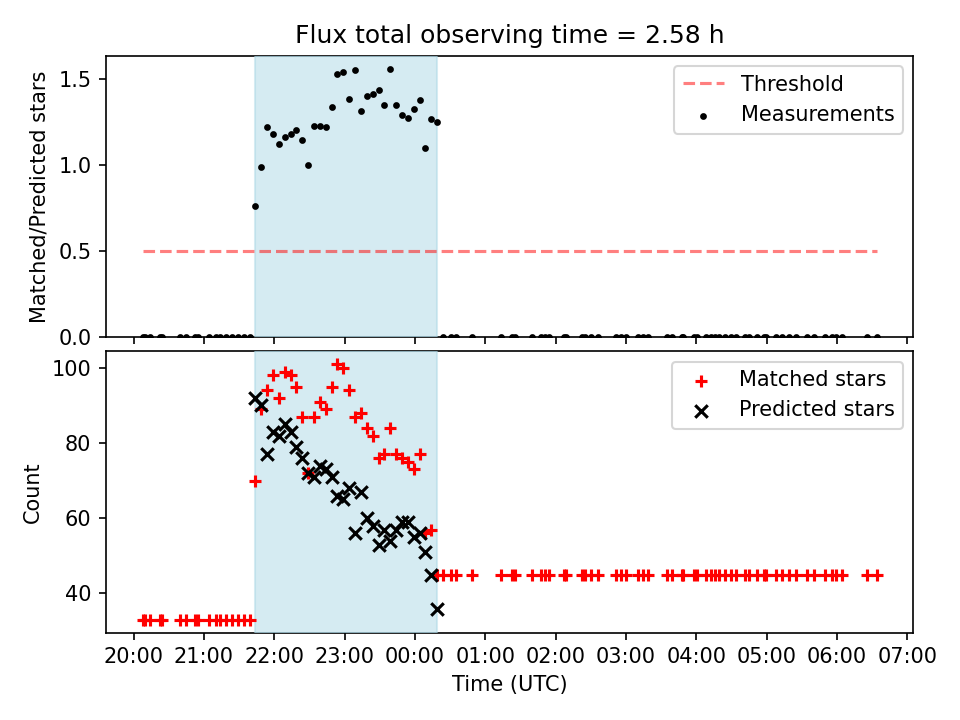 Flux total observing time = 2.58 h

Matched/Predicted stars

1.5
1.0
0.5
0.0

Threshold
Measurements

Count

100
80
60
40

Matched stars
Predicted stars

20:00 21:00 22:00 23:00 00:00 01:00 02:00 03:00 04:00 05:00 06:00 07:00

Time (UTC)